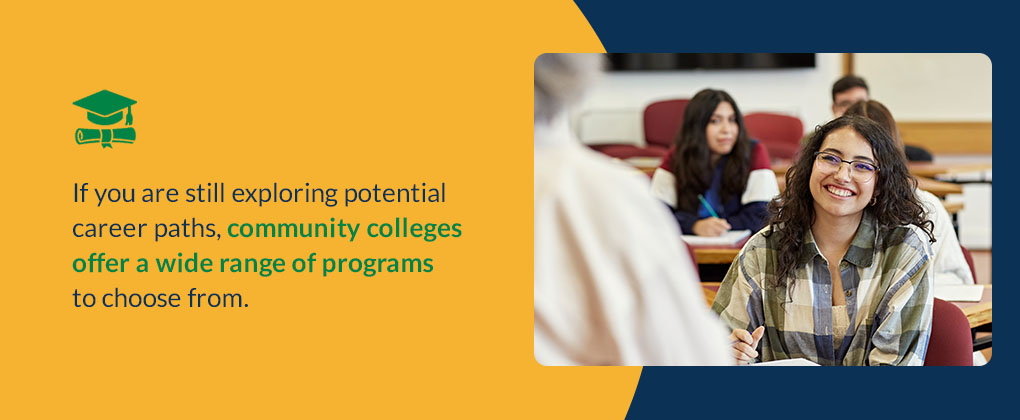 If you are still exploring potential career paths, community colleges offer a wide range of programs to choose from.